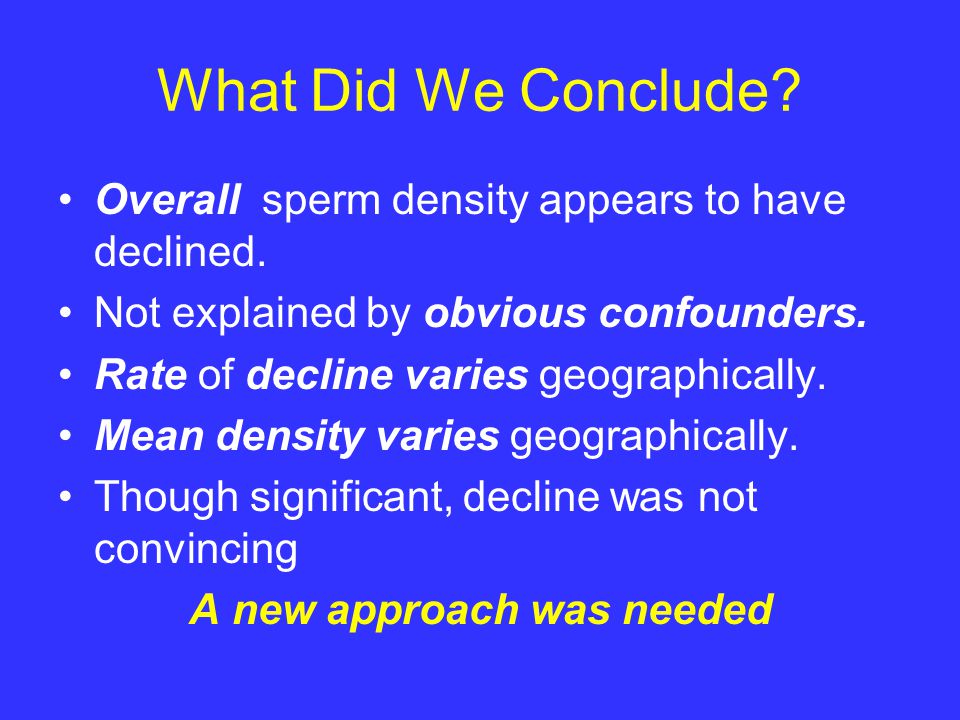 What Did We Conclude?

• Overall sperm density appears to have declined.
• Not explained by obvious confounders.
• Rate of decline varies geographically.
• Mean density varies geographically.
• Though significant, decline was not convincing

A new approach was needed